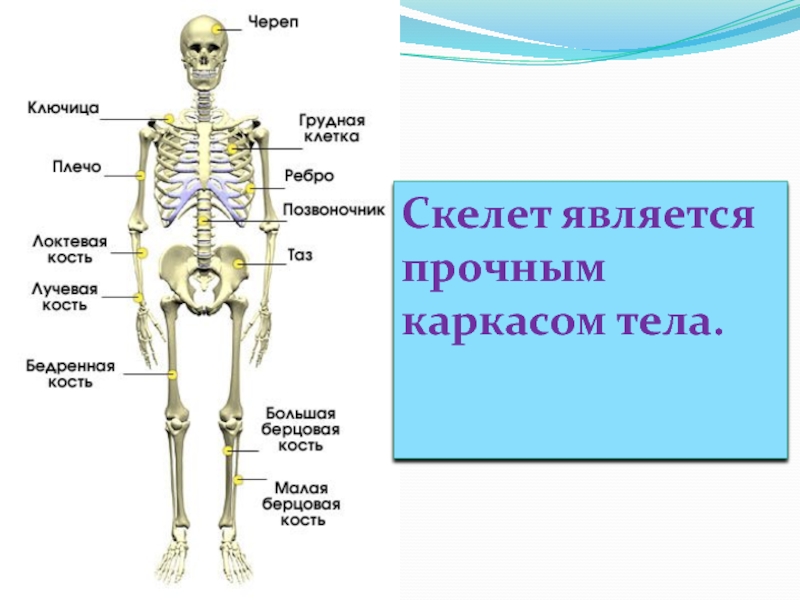 Череп

Ключица

Грудная клетка

Плечо

Ребро

Позвоночник

Локтевая кость

Таз

Лучевая кость

Бедренная кость

Большая берцовая кость

Малая берцовая кость

Скелет является прочным каркасом тела.